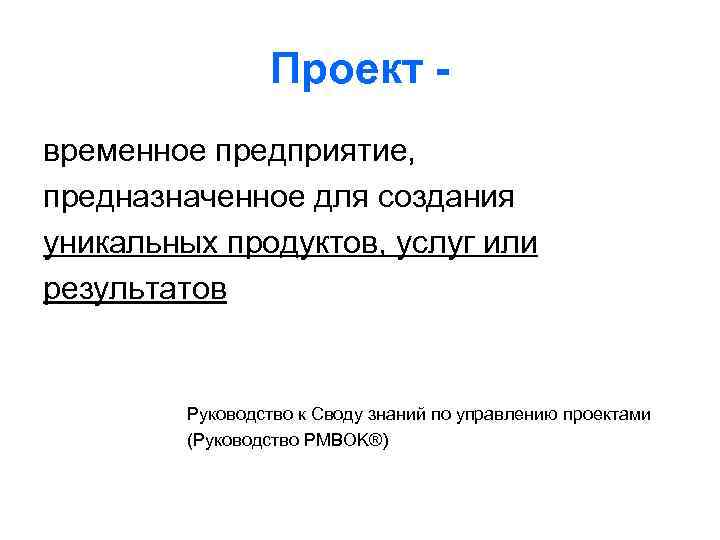 Проект -

временное предприятие, предназначенное для создания уникальных продуктов, услуг или результатов

Руководство к Своду знаний по управлению проектами (Руководство PMBOK®)